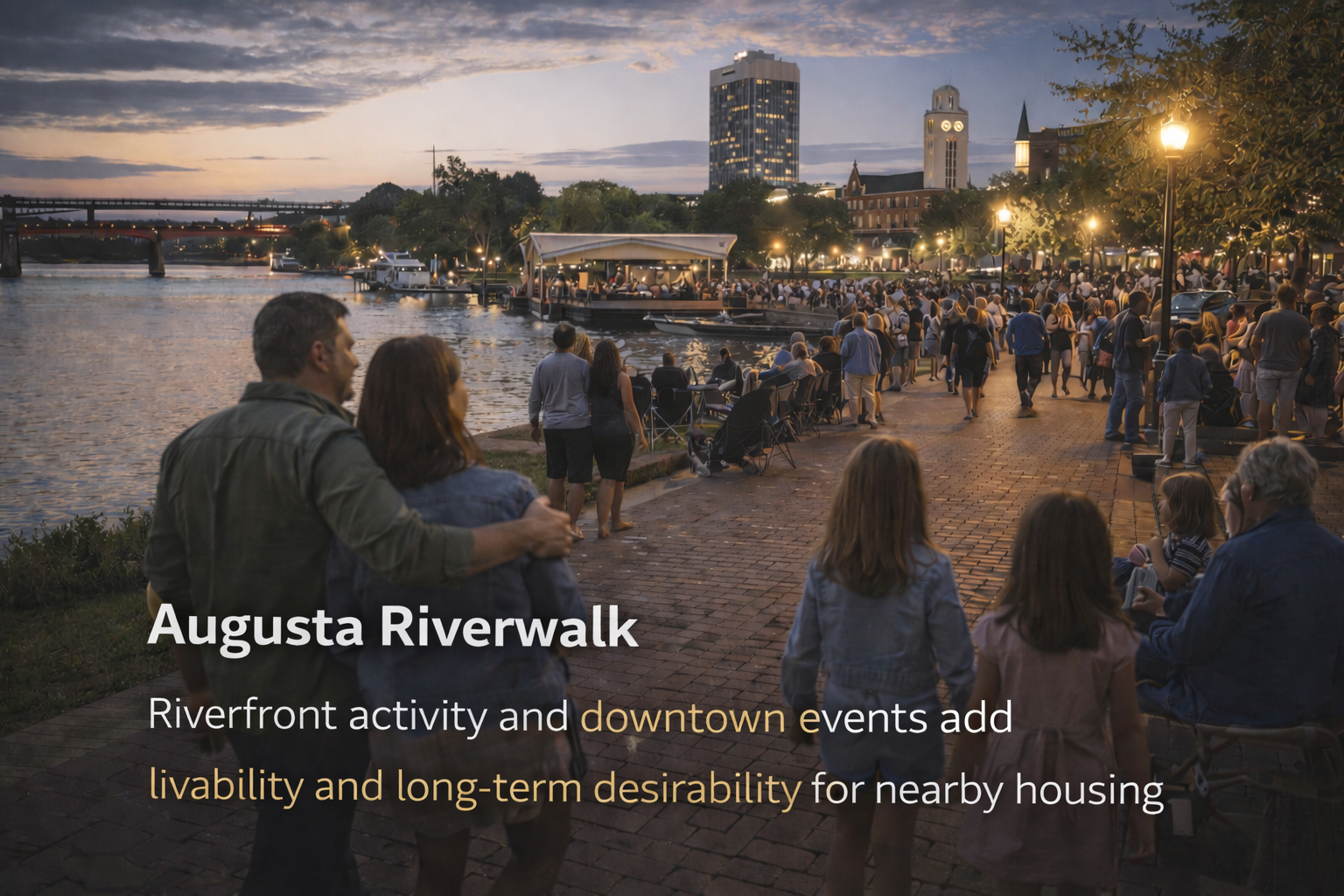 Augusta Riverwalk

Riverfront activity and downtown events add livability and long-term desirability for nearby housing